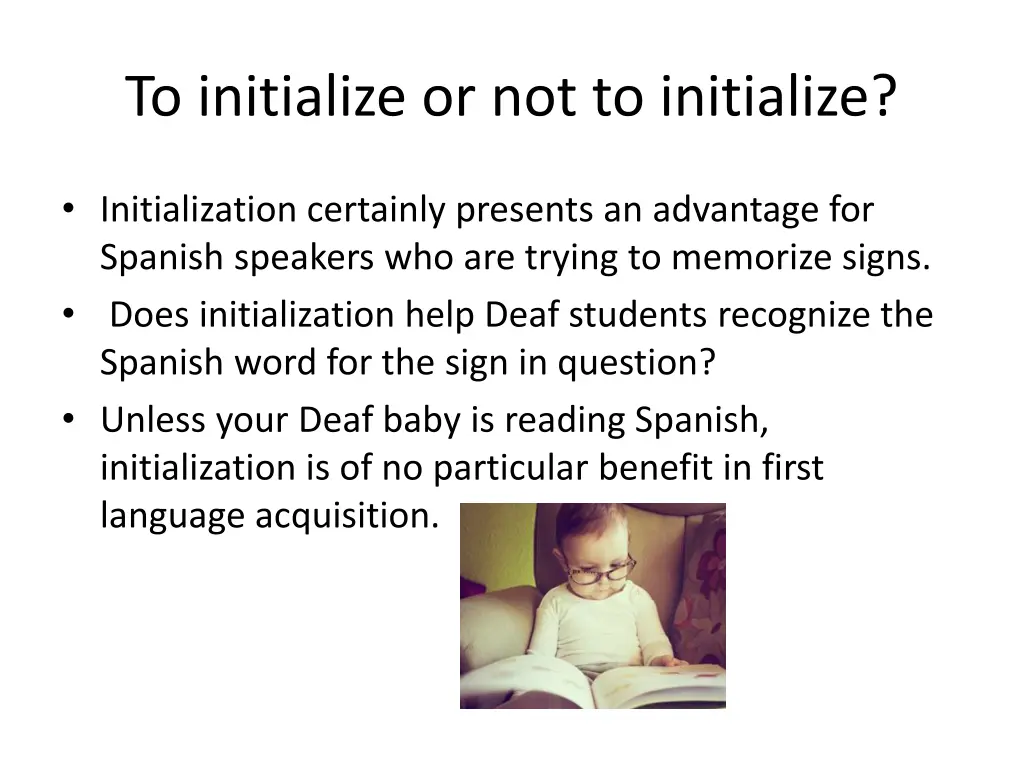 To initialize or not to initialize?

• Initialization certainly presents an advantage for Spanish speakers who are trying to memorize signs.
• Does initialization help Deaf students recognize the Spanish word for the sign in question?
• Unless your Deaf baby is reading Spanish, initialization is of no particular benefit in first language acquisition.